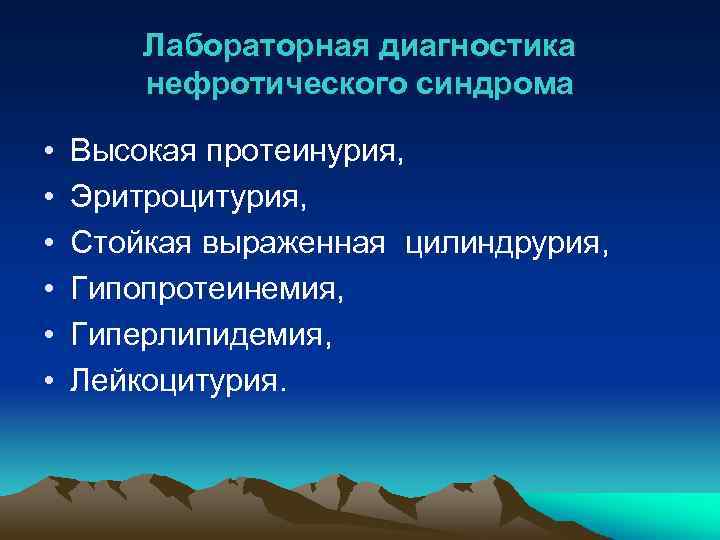 Лабораторная диагностика нефротического синдрома

• Высокая протеинурия,
• Эритроцитурия,
• Стойкая выраженная цилиндрурия,
• Гипопротеинемия,
• Гиперлипидемия,
• Лейкоцитурия.